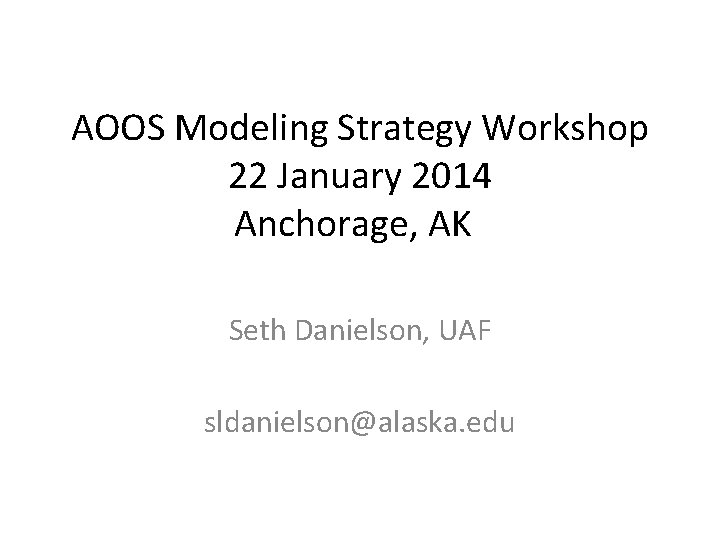 AOOS Modeling Strategy Workshop
22 January 2014
Anchorage, AK

Seth Danielson, UAF

sldanielson@alaska.edu